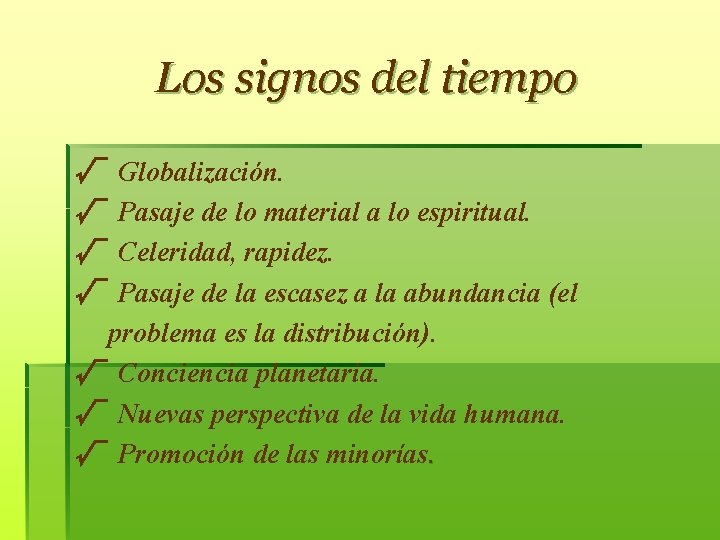 Los signos del tiempo

✓ Globalización.
✓ Pasaje de lo material a lo espiritual.
✓ Celeridad, rapidez.
✓ Pasaje de la escasez a la abundancia (el problema es la distribución).
✓ Conciencia planetaria.
✓ Nuevas perspectiva de la vida humana.
✓ Promoción de las minorías.